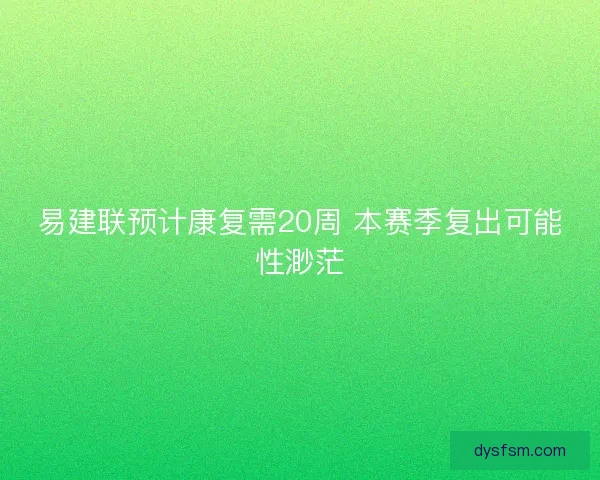 易建联预计康复需20周 本赛季复出可能性渺茫

dysfsm.com